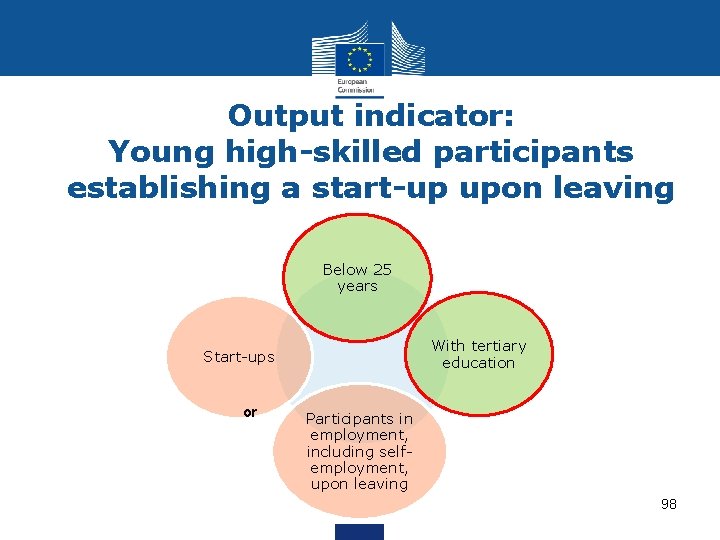 European Commission

Output indicator:
Young high-skilled participants establishing a start-up upon leaving

Below 25 years

With tertiary education

Start-ups

or

Participants in employment, including self-employment, upon leaving

98